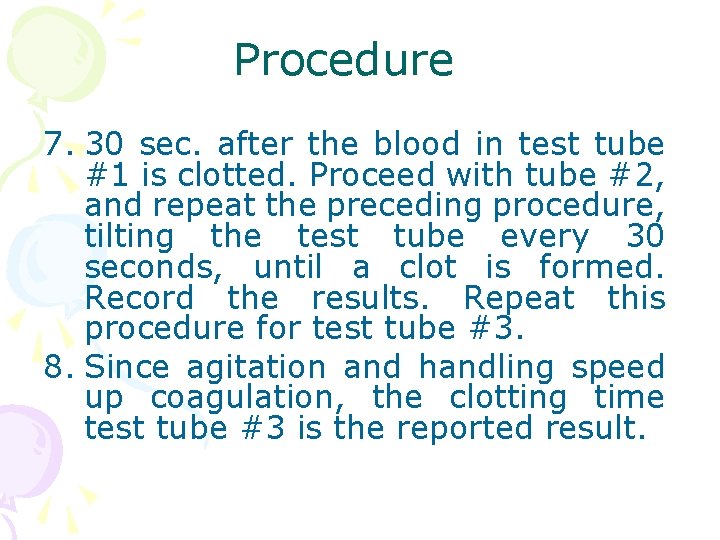 Procedure

7. 30 sec. after the blood in test tube #1 is clotted. Proceed with tube #2, and repeat the preceding procedure, tilting the test tube every 30 seconds, until a clot is formed. Record the results. Repeat this procedure for test tube #3.

8. Since agitation and handling speed up coagulation, the clotting time test tube #3 is the reported result.